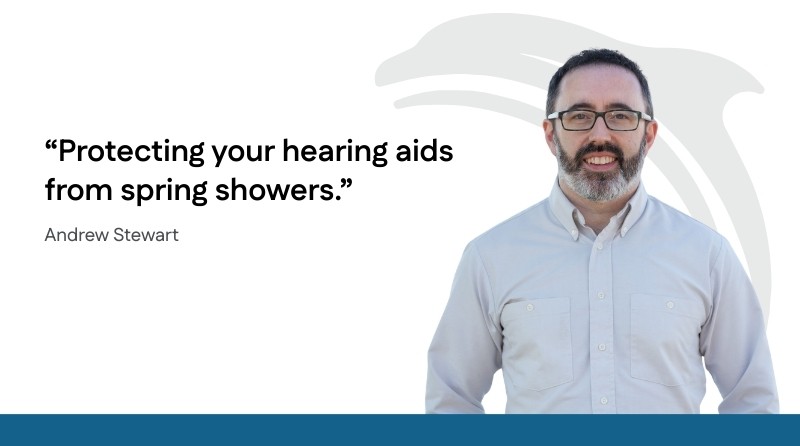 “Protecting your hearing aids from spring showers.”

Andrew Stewart